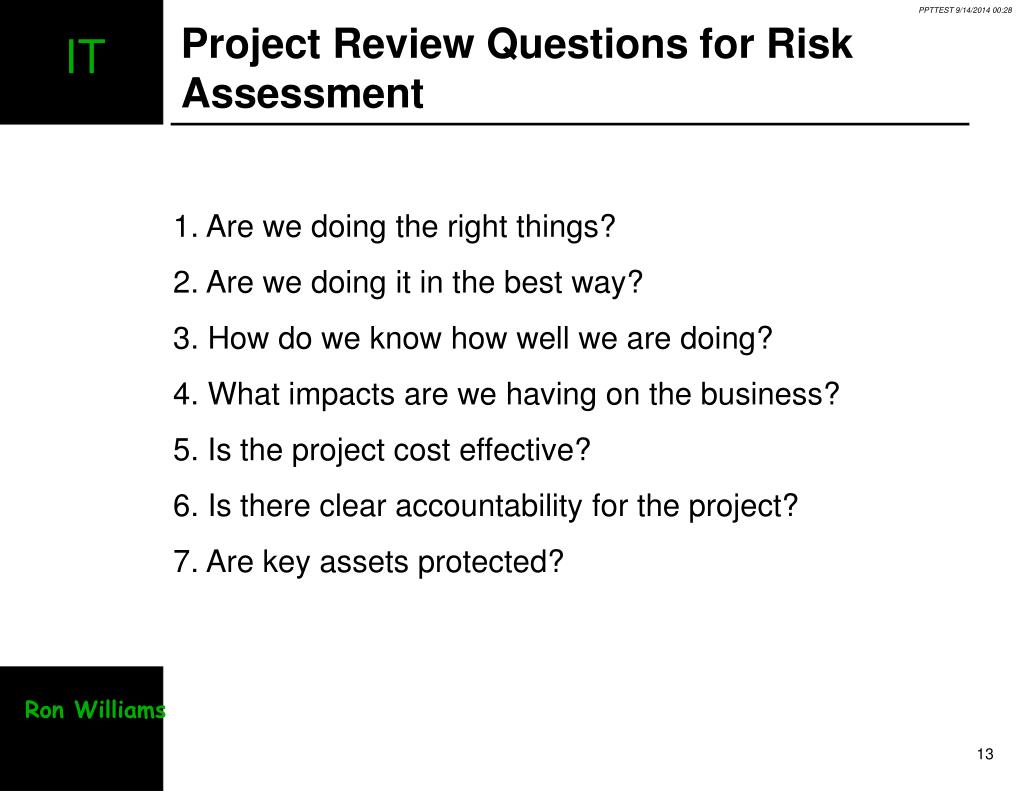 PPTTEST 9/14/2014 00:28

IT

Project Review Questions for Risk Assessment

1. Are we doing the right things?

2. Are we doing it in the best way?

3. How do we know how well we are doing?

4. What impacts are we having on the business?

5. Is the project cost effective?

6. Is there clear accountability for the project?

7. Are key assets protected?

Ron Williams

13